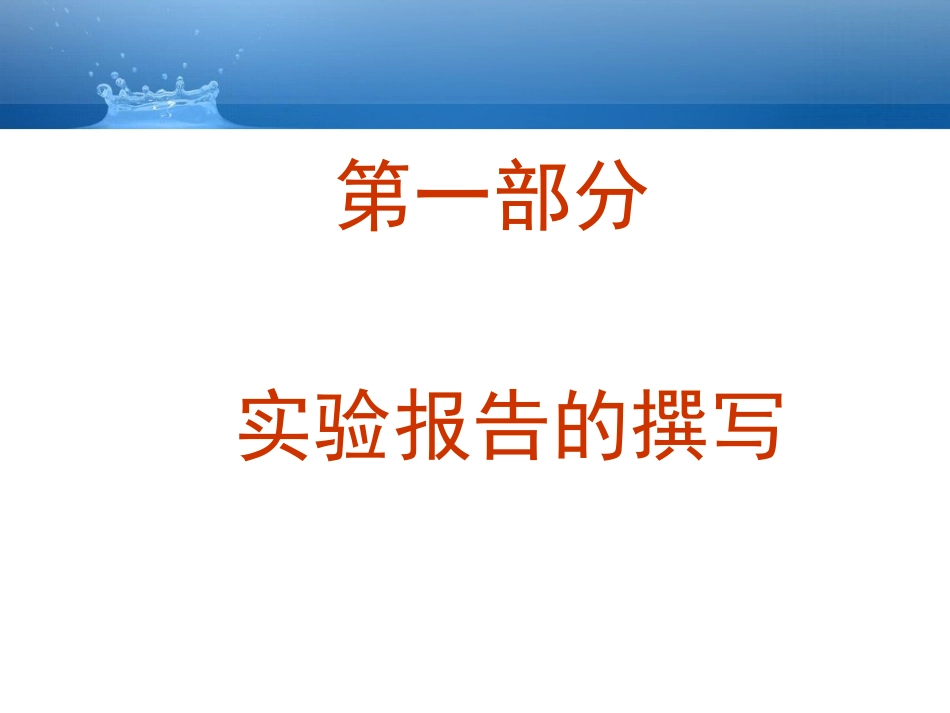 第一部分

实验报告的撰写